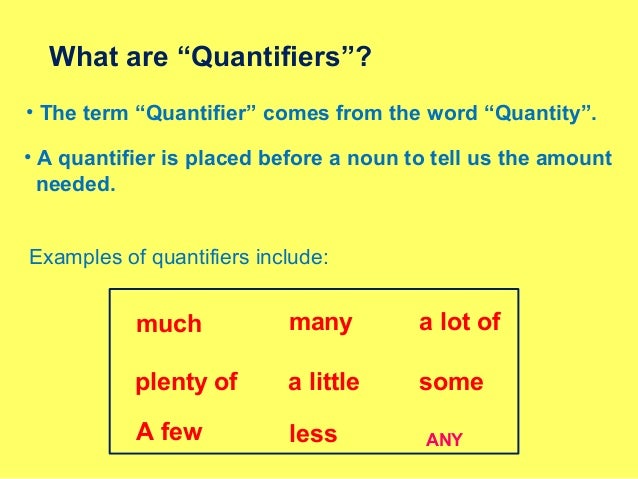 What are “Quantifiers”?

• The term “Quantifier” comes from the word “Quantity”.

• A quantifier is placed before a noun to tell us the amount needed.

Examples of quantifiers include:

much many a lot of

plenty of a little some

A few less ANY